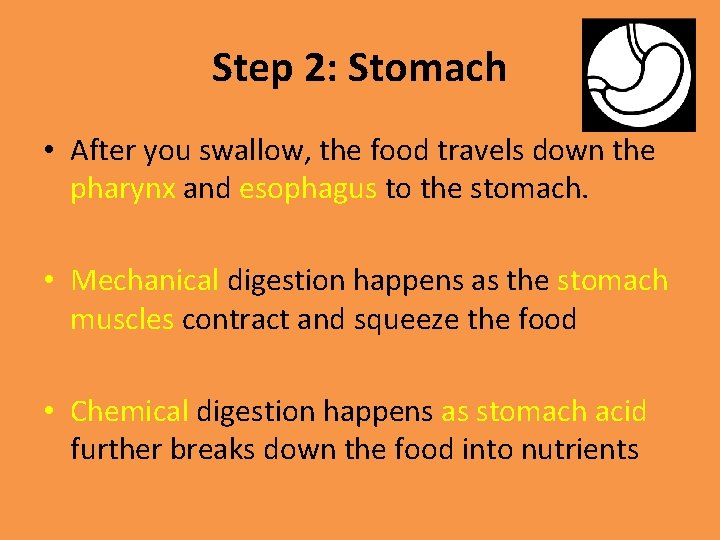 Step 2: Stomach

• After you swallow, the food travels down the pharynx and esophagus to the stomach.

• Mechanical digestion happens as the stomach muscles contract and squeeze the food

• Chemical digestion happens as stomach acid further breaks down the food into nutrients